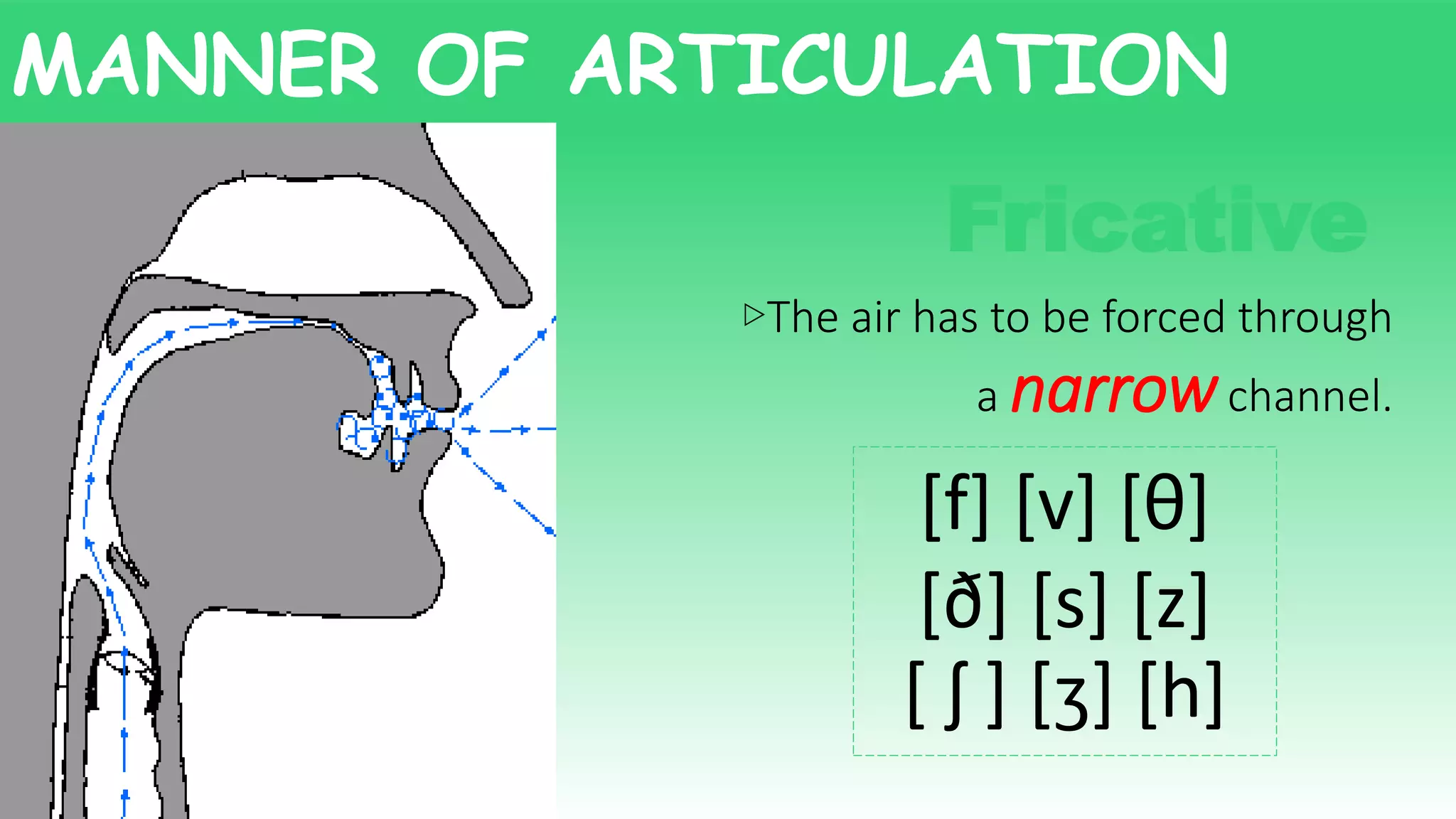 MANNER OF ARTICULATION

Fricative

▷The air has to be forced through a narrow channel.

[f] [v] [θ]
[ð] [s] [z]
[ ʃ ] [ʒ] [h]